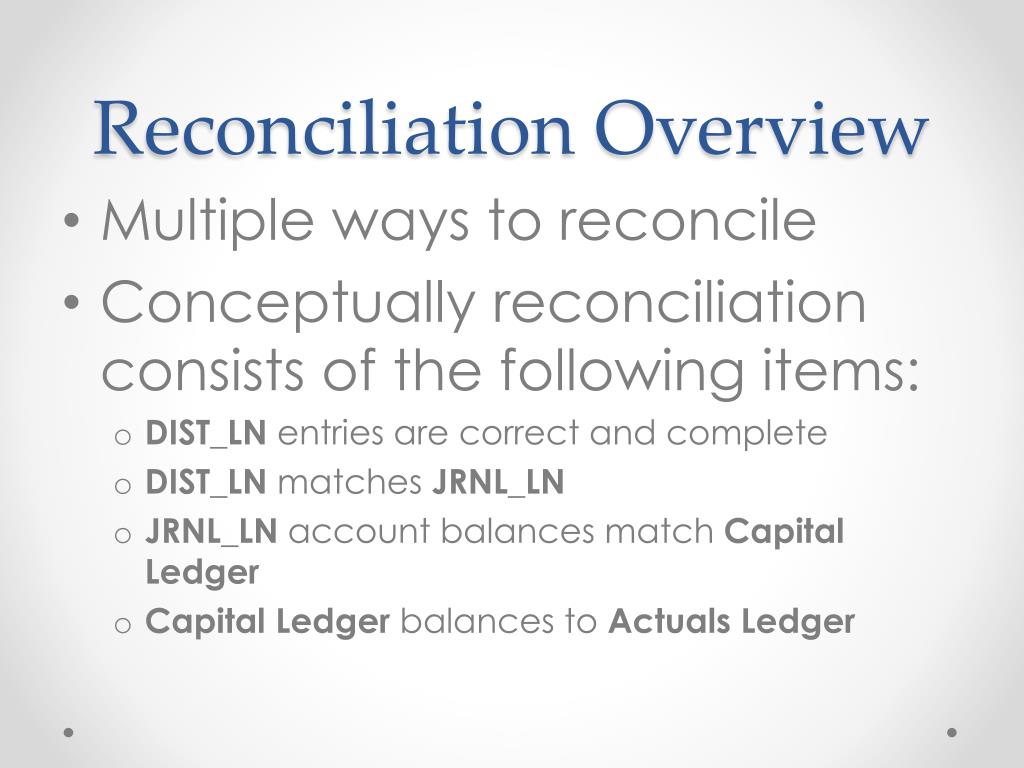 Reconciliation Overview

• Multiple ways to reconcile
• Conceptually reconciliation consists of the following items:
  o DIST_LN entries are correct and complete
  o DIST_LN matches JRNL_LN
  o JRNL_LN account balances match Capital Ledger
  o Capital Ledger balances to Actuals Ledger